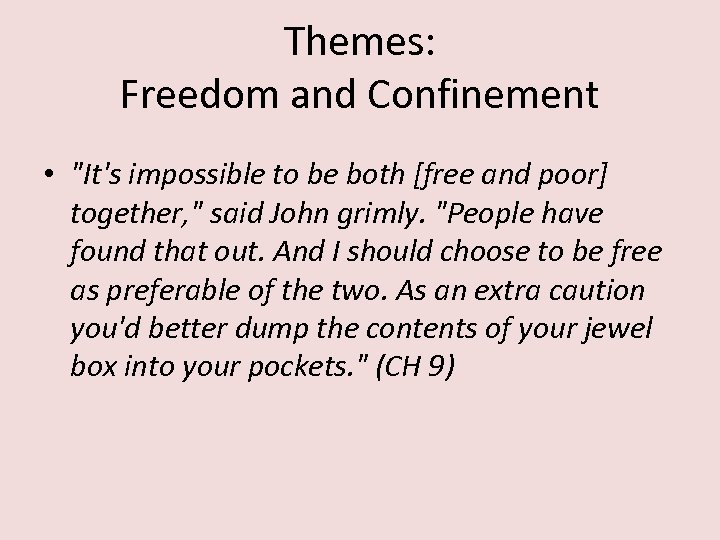 Themes:
Freedom and Confinement

• "It's impossible to be both [free and poor] together," said John grimly. "People have found that out. And I should choose to be free as preferable of the two. As an extra caution you'd better dump the contents of your jewel box into your pockets." (CH 9)